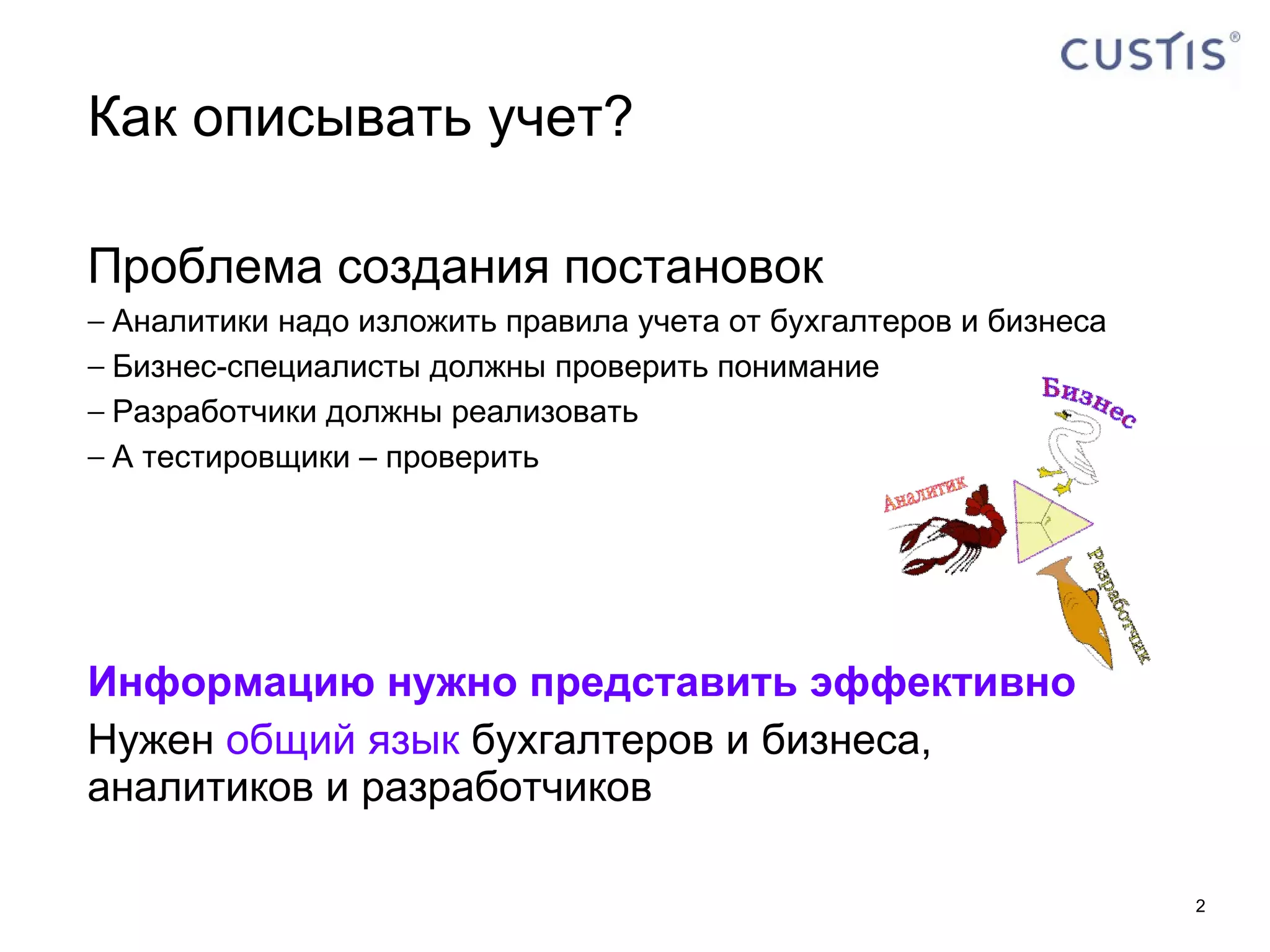 CUSTIS®

Как описывать учет?

Проблема создания постановок

– Аналитики надо изложить правила учета от бухгалтеров и бизнеса

– Бизнес-специалисты должны проверить понимание

– Разработчики должны реализовать

– А тестировщики – проверить

Бизнес

Аналитик

Разработчик

Информацию нужно представить эффективно

Нужен общий язык бухгалтеров и бизнеса, аналитиков и разработчиков

2